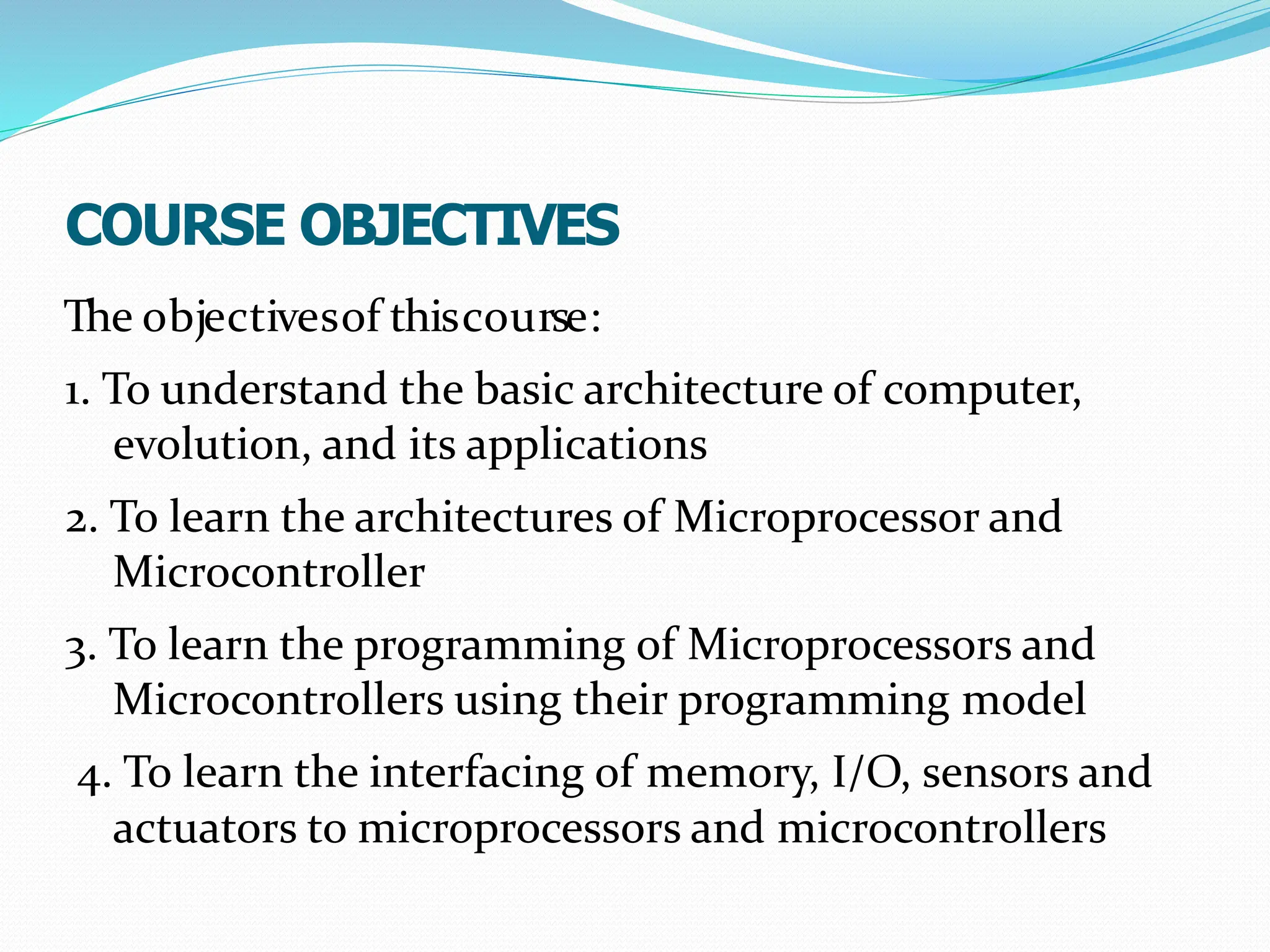 COURSE OBJECTIVES

The objectives of this course:

1. To understand the basic architecture of computer, evolution, and its applications

2. To learn the architectures of Microprocessor and Microcontroller

3. To learn the programming of Microprocessors and Microcontrollers using their programming model

4. To learn the interfacing of memory, I/O, sensors and actuators to microprocessors and microcontrollers